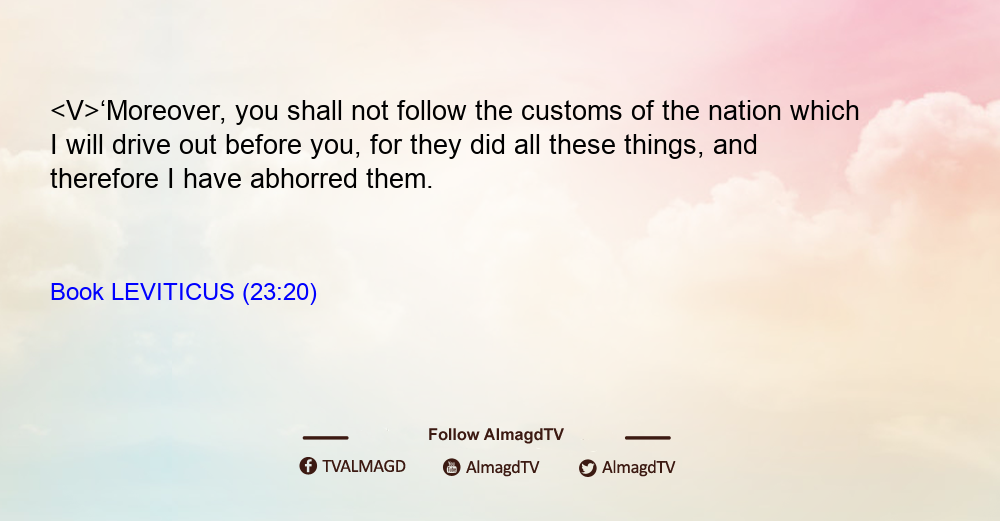 <V>‘Moreover, you shall not follow the customs of the nation which I will drive out before you, for they did all these things, and therefore I have abhorred them.

Book LEVITICUS (23:20)

Follow AlmagdTV

TVALMAGD AlmagdTV AlmagdTV